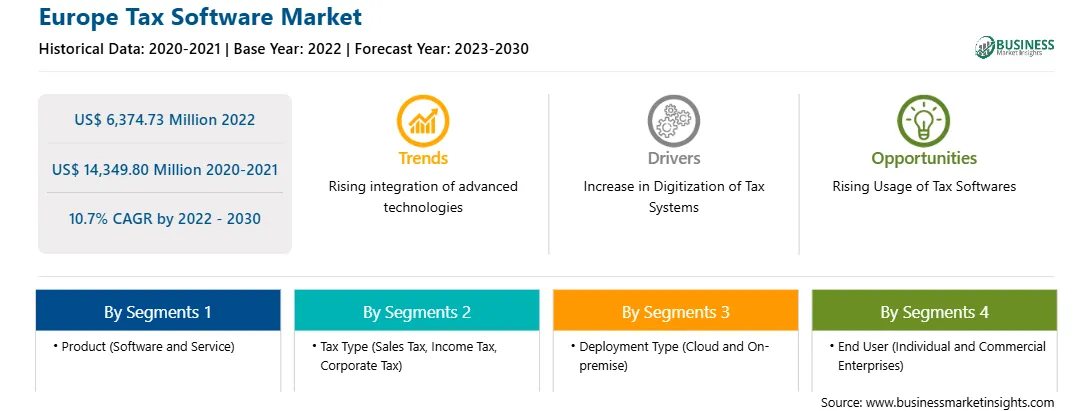 Europe Tax Software Market

Historical Data: 2020-2021 | Base Year: 2022 | Forecast Year: 2023-2030

BUSINESS Market Insights

US$ 6,374.73 Million 2022

US$ 14,349.80 Million 2020-2021

10.7% CAGR by 2022 - 2030

Trends

Rising integration of advanced technologies

Drivers

Increase in Digitization of Tax Systems

Opportunities

Rising Usage of Tax Softwares

By Segments 1

• Product (Software and Service)

By Segments 2

• Tax Type (Sales Tax, Income Tax, Corporate Tax)

By Segments 3

• Deployment Type (Cloud and On-premise)

By Segments 4

• End User (Individual and Commercial Enterprises)

Source: www.businessmarketinsights.com